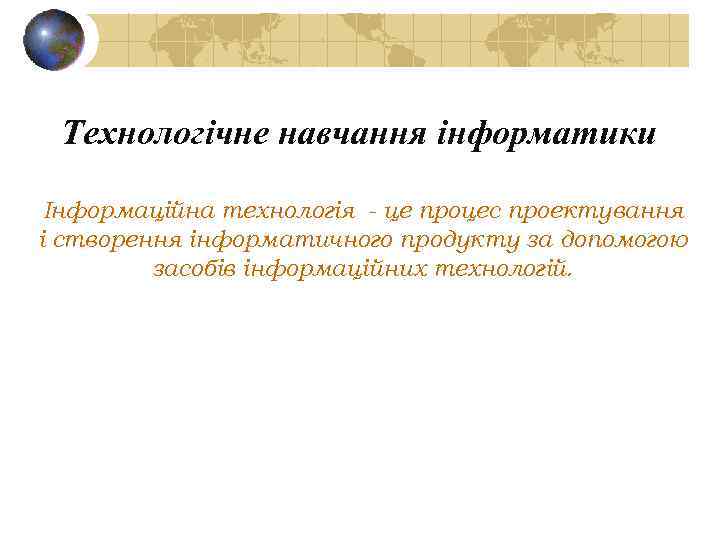 Технологічне навчання інформатики

Інформаційна технологія - це процес проектування і створення інформатичного продукту за допомогою засобів інформаційних технологій.